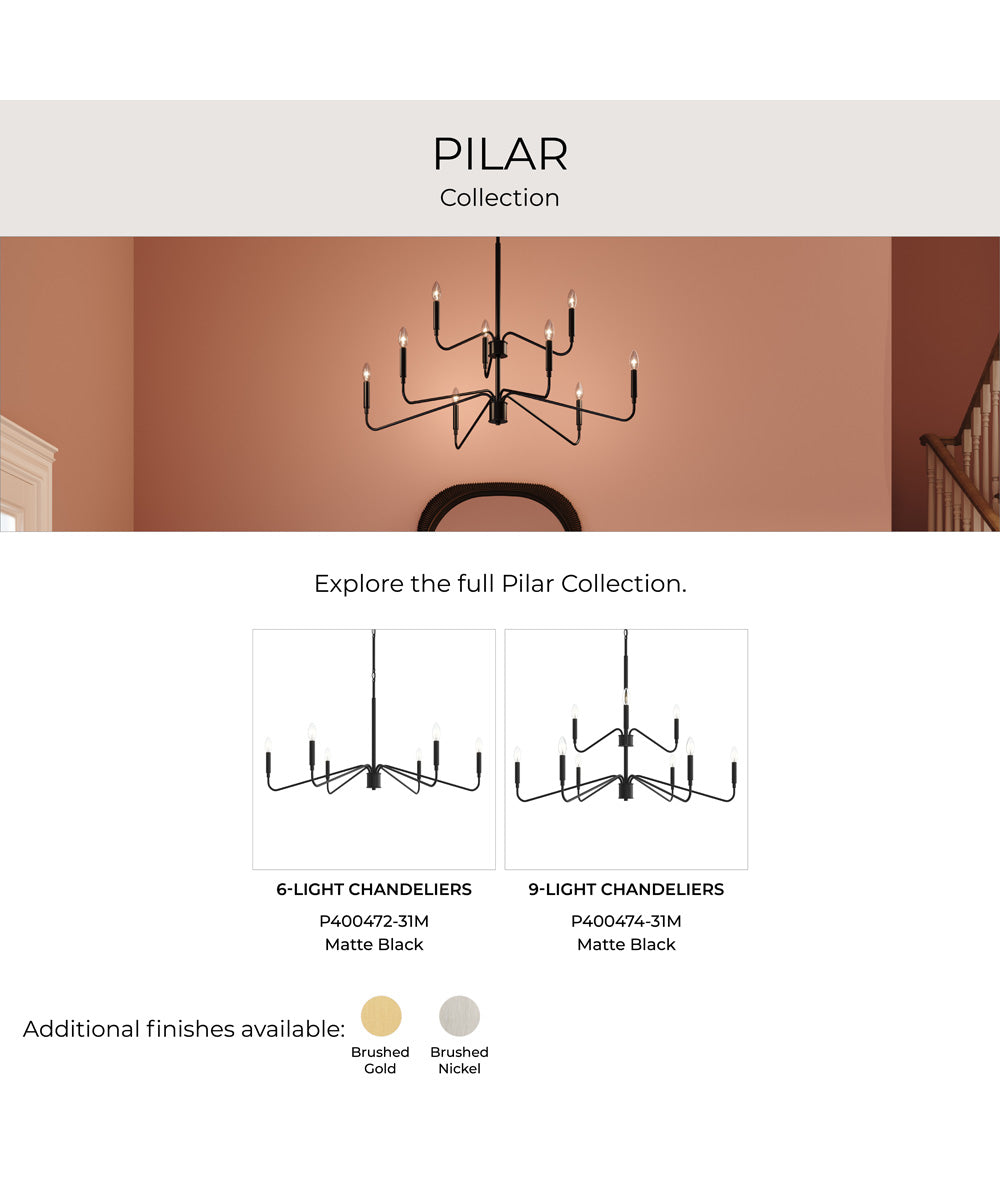 PILAR
Collection

Explore the full Pilar Collection.

6-LIGHT CHANDELIERS
P400472-31M
Matte Black

9-LIGHT CHANDELIERS
P400474-31M
Matte Black

Additional finishes available:
Brushed Gold
Brushed Nickel